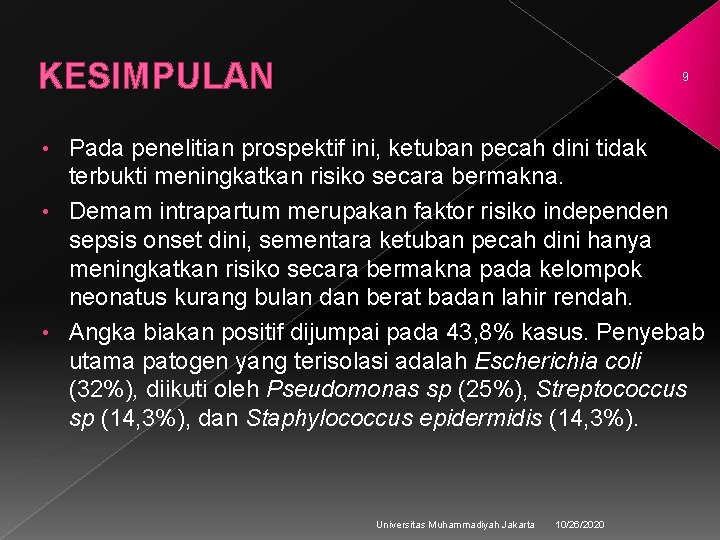 KESIMPULAN

9

• Pada penelitian prospektif ini, ketuban pecah dini tidak terbukti meningkatkan risiko secara bermakna.

• Demam intrapartum merupakan faktor risiko independen sepsis onset dini, sementara ketuban pecah dini hanya meningkatkan risiko secara bermakna pada kelompok neonatus kurang bulan dan berat badan lahir rendah.

• Angka biakan positif dijumpai pada 43,8% kasus. Penyebab utama patogen yang terisolasi adalah Escherichia coli (32%), diikuti oleh Pseudomonas sp (25%), Streptococcus sp (14,3%), dan Staphylococcus epidermidis (14,3%).

Universitas Muhammadiyah Jakarta 10/26/2020